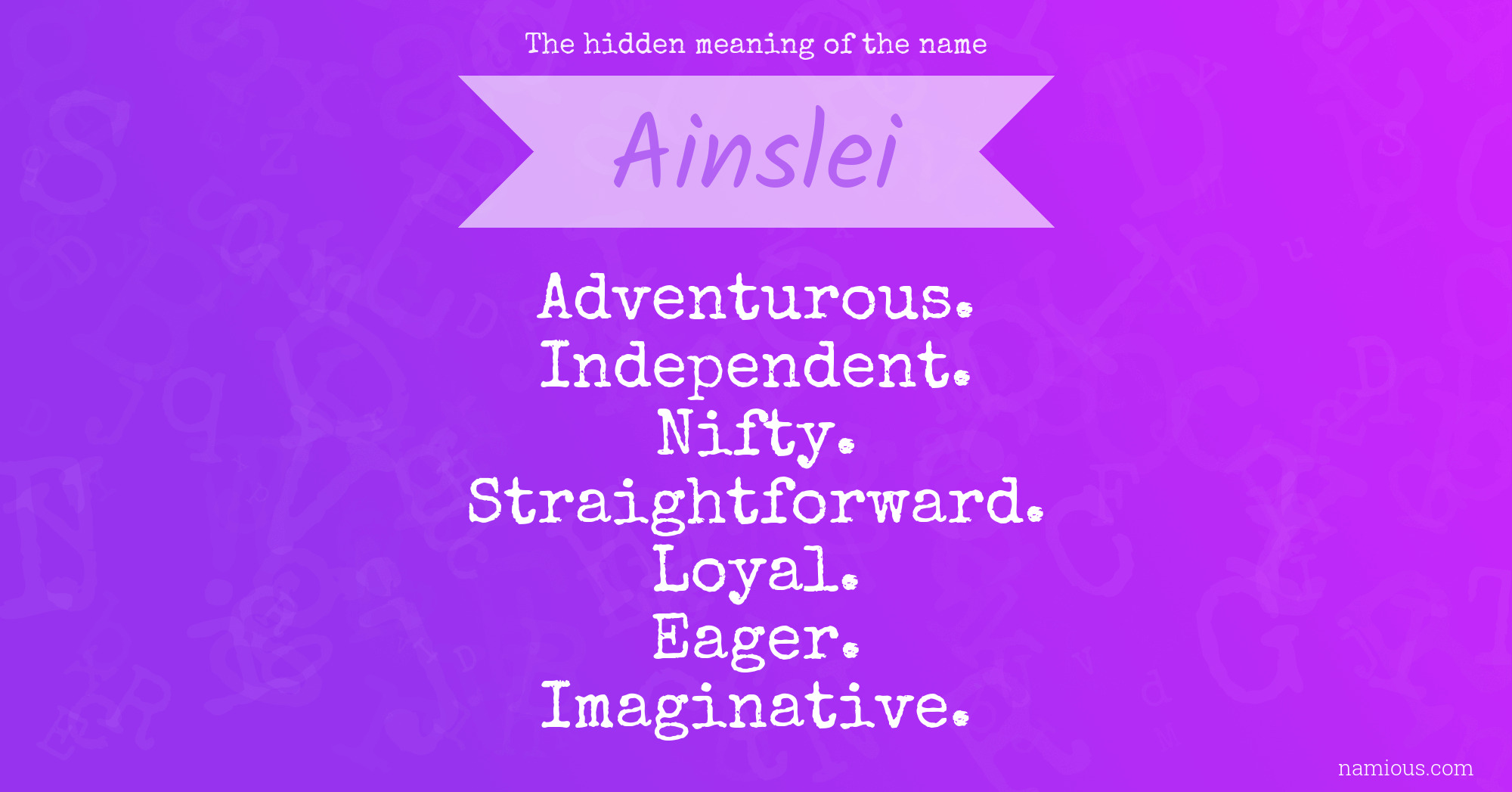 The hidden meaning of the name

Ainslei

Adventurous.
Independent.
Nifty.
Straightforward.
Loyal.
Eager.
Imaginative.

namious.com